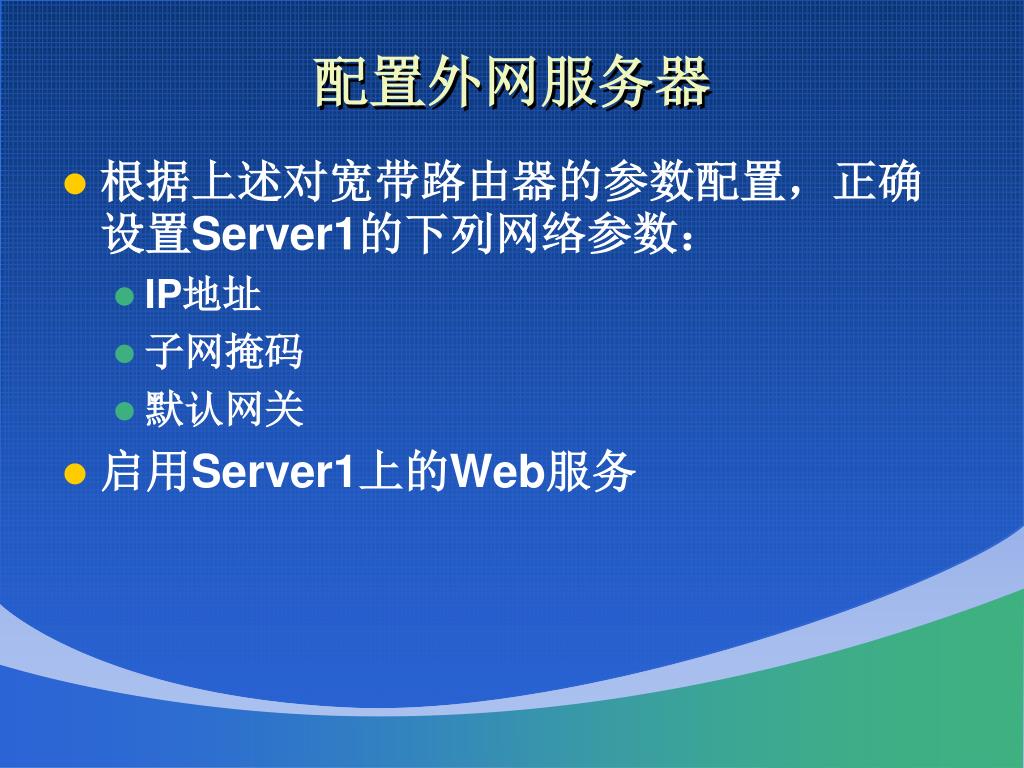 配置外网服务器

根据上述对宽带路由器的参数配置，正确设置Server1的下列网络参数：

IP地址

子网掩码

默认网关

启用Server1上的Web服务